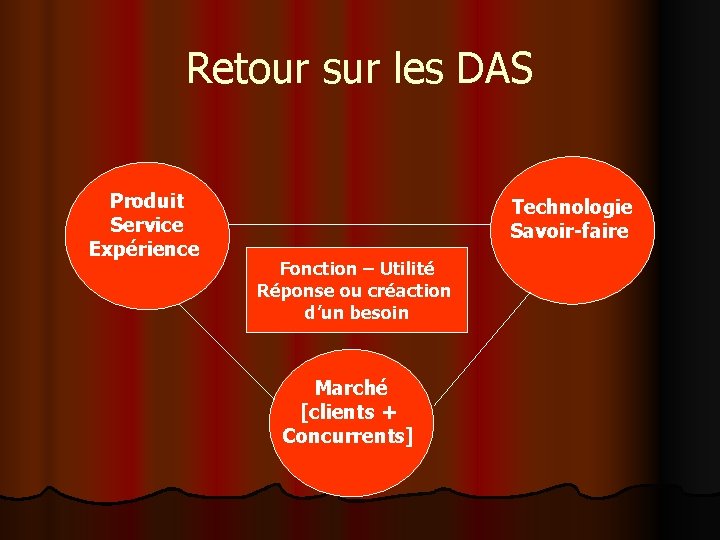 Retour sur les DAS

Produit
Service
Expérience

Technologie
Savoir-faire

Fonction – Utilité
Réponse ou créaction
d'un besoin

Marché
[clients +
Concurrents]